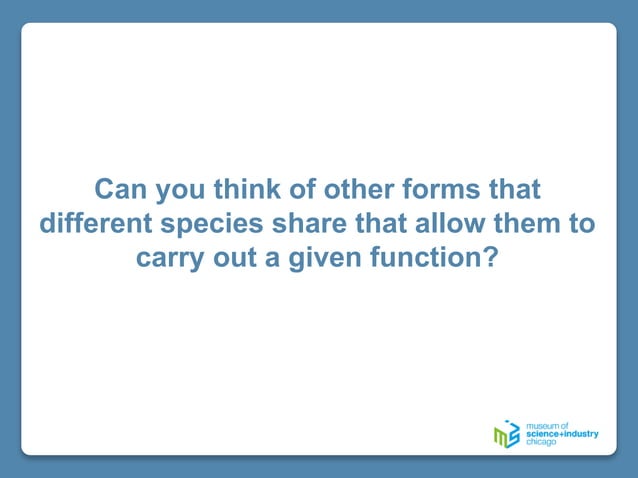 Can you think of other forms that different species share that allow them to carry out a given function?

museum of
science+industry
chicago